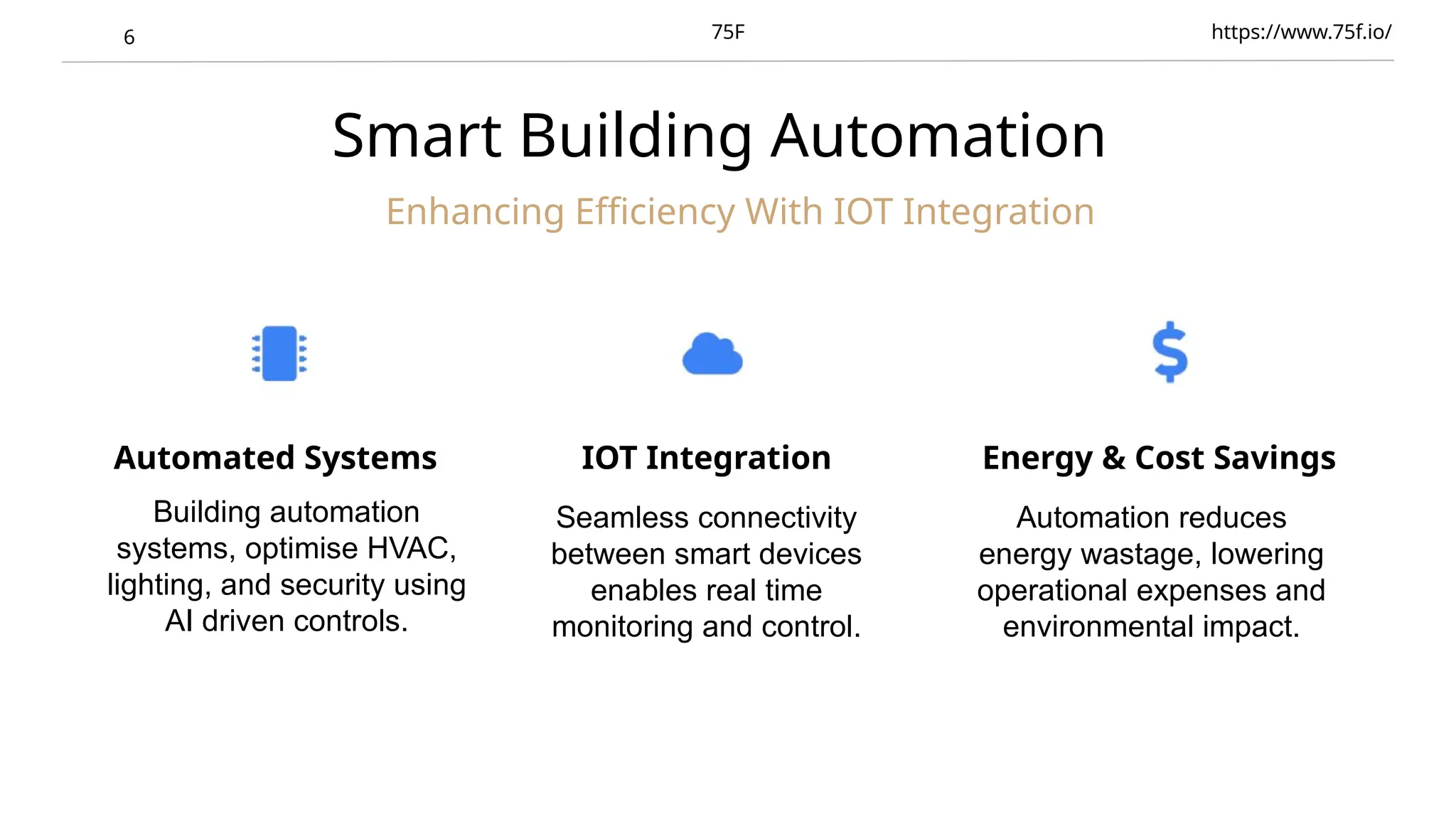 6

75F

https://www.75f.io/

Smart Building Automation

Enhancing Efficiency With IOT Integration

Automated Systems

Building automation systems, optimise HVAC, lighting, and security using AI driven controls.

IOT Integration

Seamless connectivity between smart devices enables real time monitoring and control.

Energy & Cost Savings

Automation reduces energy wastage, lowering operational expenses and environmental impact.